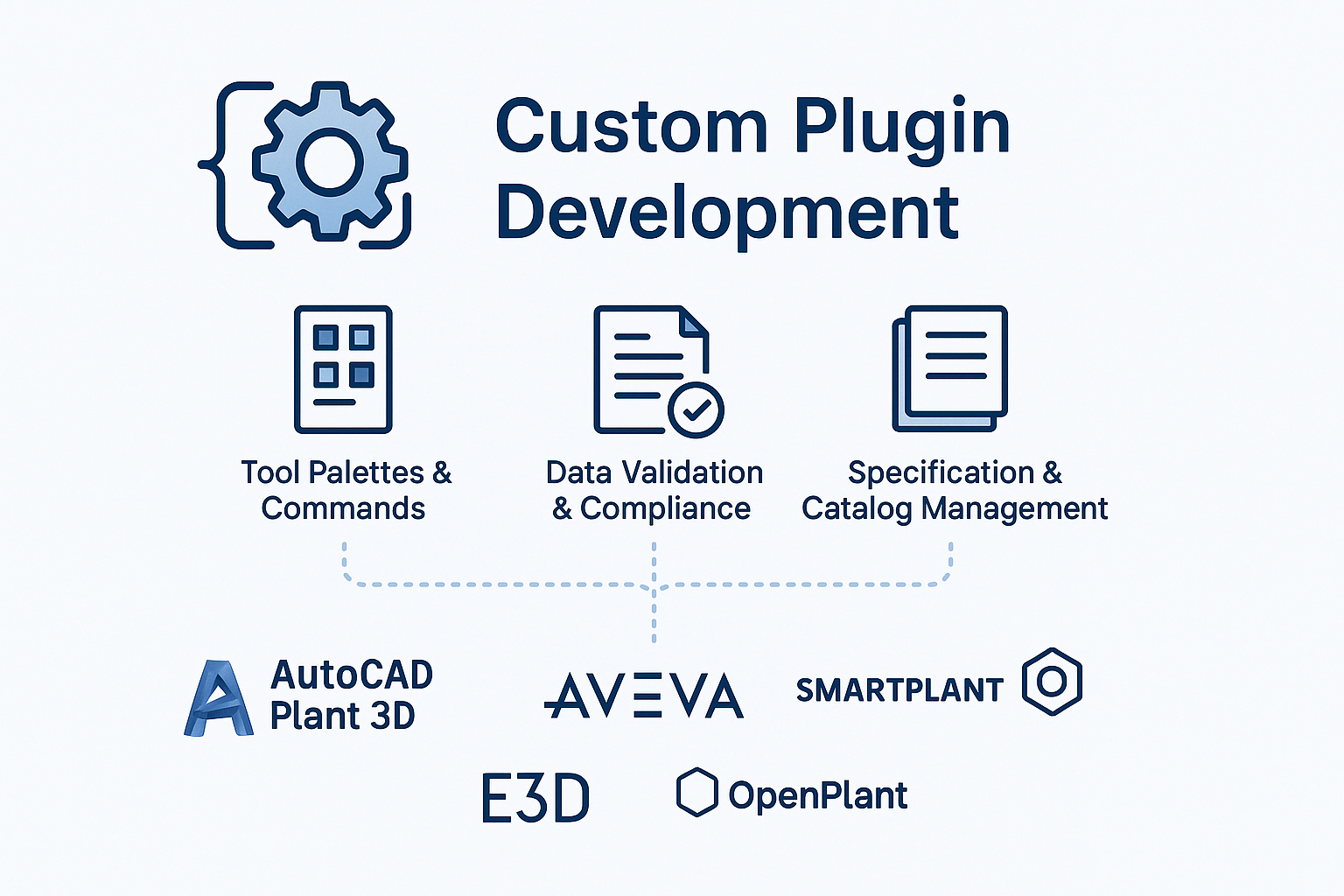 Custom Plugin Development

Tool Palettes & Commands

Data Validation & Compliance

Specification & Catalog Management

AutoCAD Plant 3D

AVEVA

SMARTPLANT

E3D

OpenPlant